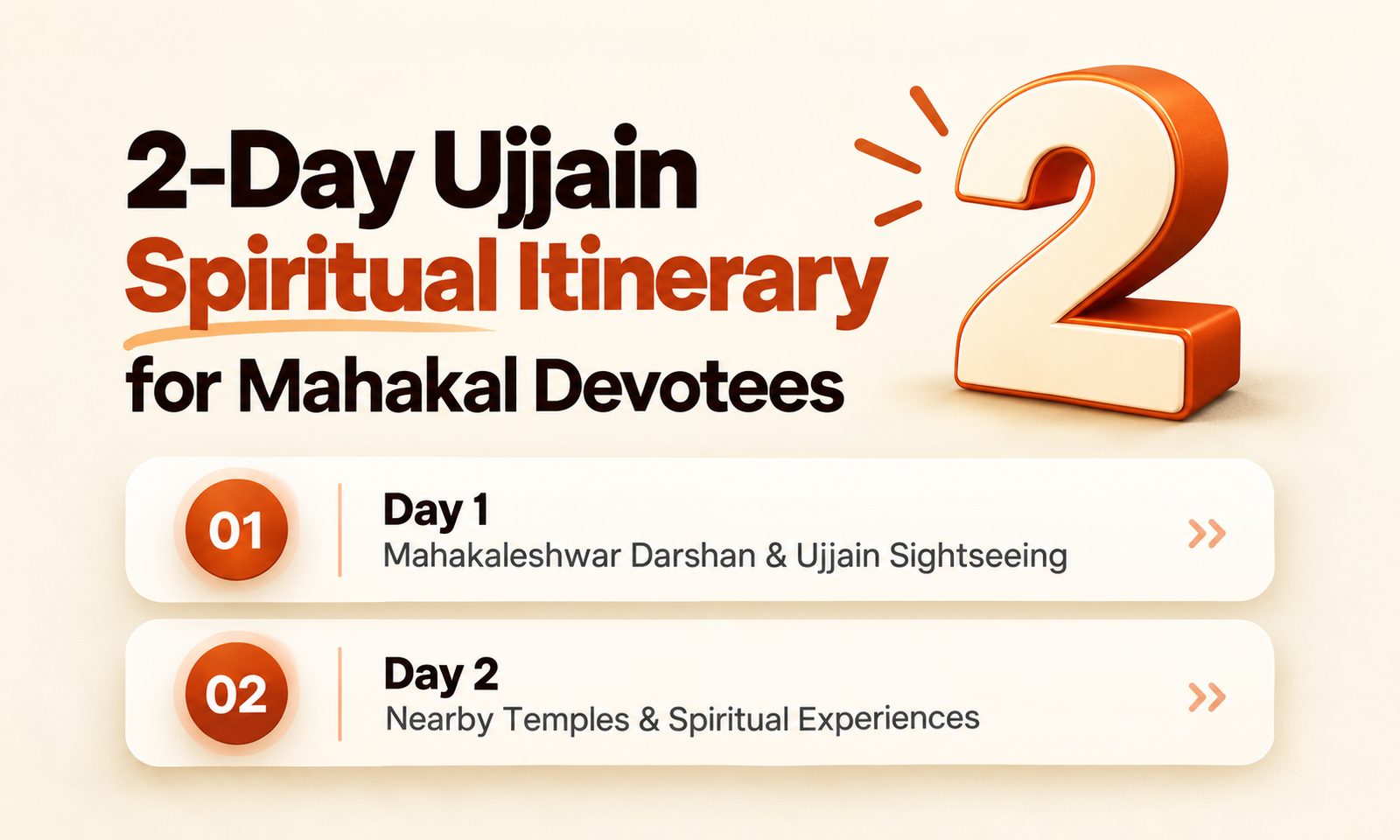 2-Day Ujjain
Spiritual Itinerary
for Mahakal Devotees

2

01
Day 1
Mahakaleshwar Darshan & Ujjain Sightseeing
»

02
Day 2
Nearby Temples & Spiritual Experiences
»